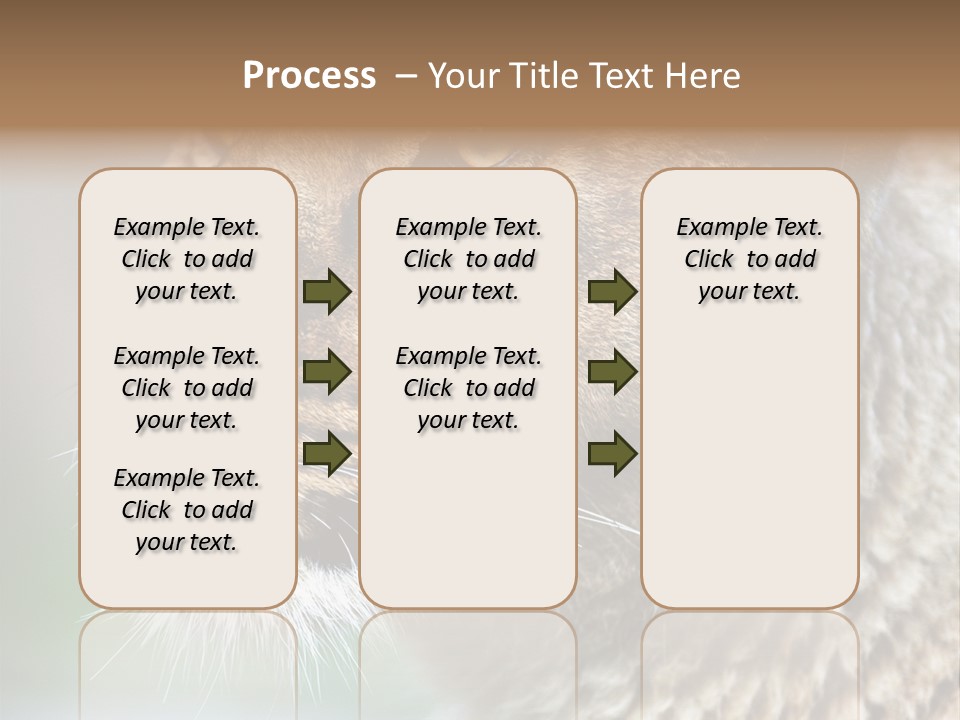 Process – Your Title Text Here

Example Text. Click to add your text.

Example Text. Click to add your text.

Example Text. Click to add your text.

Example Text. Click to add your text.

Example Text. Click to add your text.

Example Text. Click to add your text.